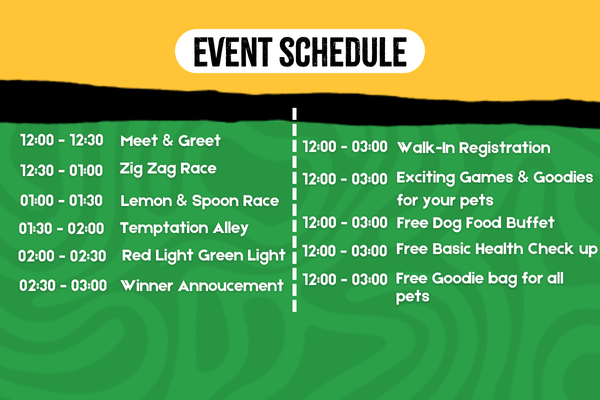 EVENT SCHEDULE

12:00 - 12:30 Meet & Greet
12:30 - 01:00 Zig Zag Race
01:00 - 01:30 Lemon & Spoon Race
01:30 - 02:00 Temptation Alley
02:00 - 02:30 Red Light Green Light
02:30 - 03:00 Winner Annoucement

12:00 - 03:00 Walk-In Registration
12:00 - 03:00 Exciting Games & Goodies for your pets
12:00 - 03:00 Free Dog Food Buffet
12:00 - 03:00 Free Basic Health Check up
12:00 - 03:00 Free Goodie bag for all pets